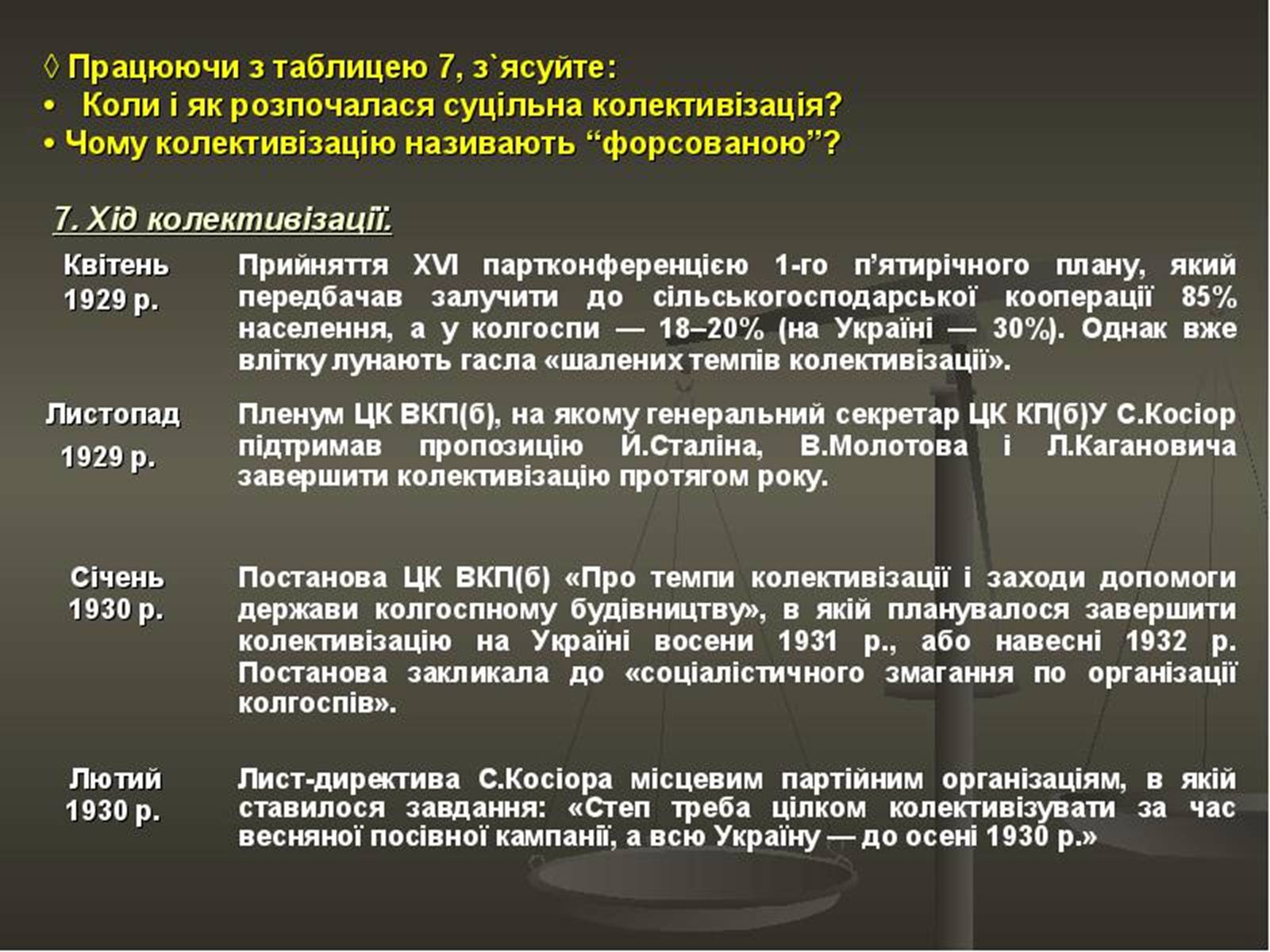 ◊ Працюючи з таблицею 7, з`ясуйте:
• Коли і як розпочалася суцільна колективізація?
• Чому колективізацію називають “форсованою”?

7. Хід колективізації.

| | |
|---|---|
| Квітень 1929 р. | Прийняття XVI партконференцією 1-го п’ятирічного плану, який передбачав залучити до сільськогосподарської кооперації 85% населення, а у колгоспи — 18–20% (на Україні — 30%). Однак вже влітку лунають гасла «шалених темпів колективізації». |
| Листопад 1929 р. | Пленум ЦК ВКП(б), на якому генеральний секретар ЦК КП(б)У С.Косіор підтримав пропозицію Й.Сталіна, В.Молотова і Л.Кагановича завершити колективізацію протягом року. |
| Січень 1930 р. | Постанова ЦК ВКП(б) «Про темпи колективізації і заходи допомоги держави колгоспному будівництву», в якій планувалося завершити колективізацію на Україні восени 1931 р., або навесні 1932 р. Постанова закликала до «соціалістичного змагання по організації колгоспів». |
| Лютий 1930 р. | Лист-директива С.Косіора місцевим партійним організаціям, в якій ставилося завдання: «Степ треба цілком колективізувати за час весняної посівної кампанії, а всю Україну — до осені 1930 р.» |